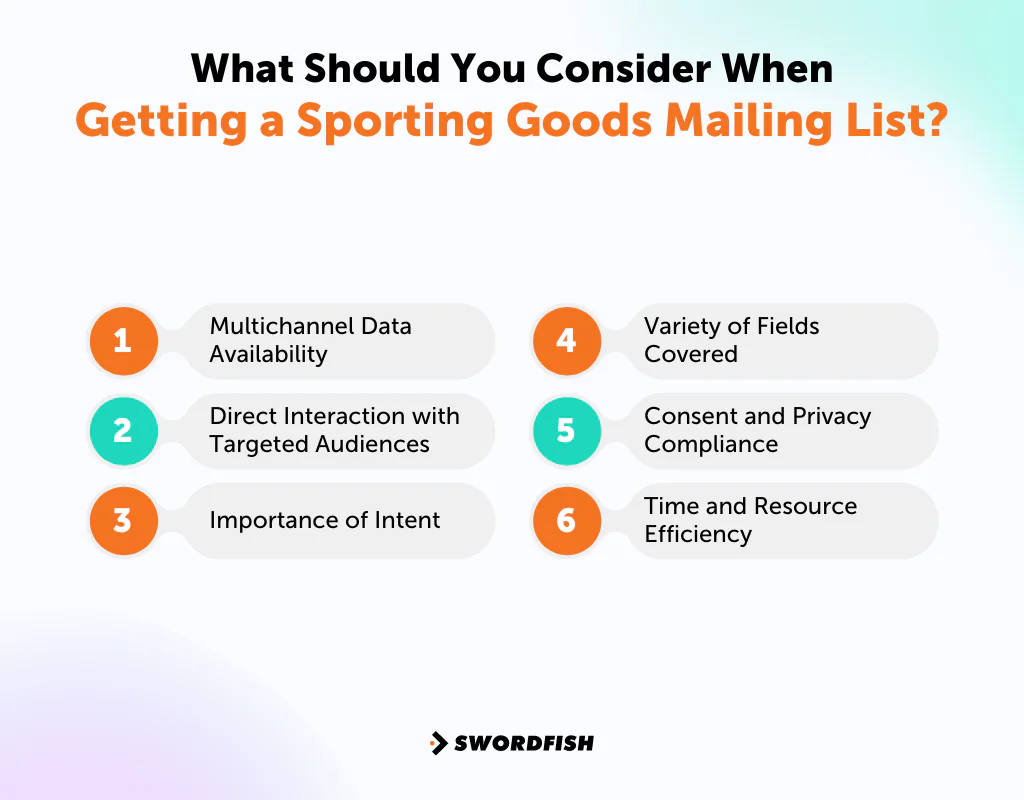 What Should You Consider When
Getting a Sporting Goods Mailing List?

1 Multichannel Data Availability

2 Direct Interaction with Targeted Audiences

3 Importance of Intent

4 Variety of Fields Covered

5 Consent and Privacy Compliance

6 Time and Resource Efficiency

SWORDFISH